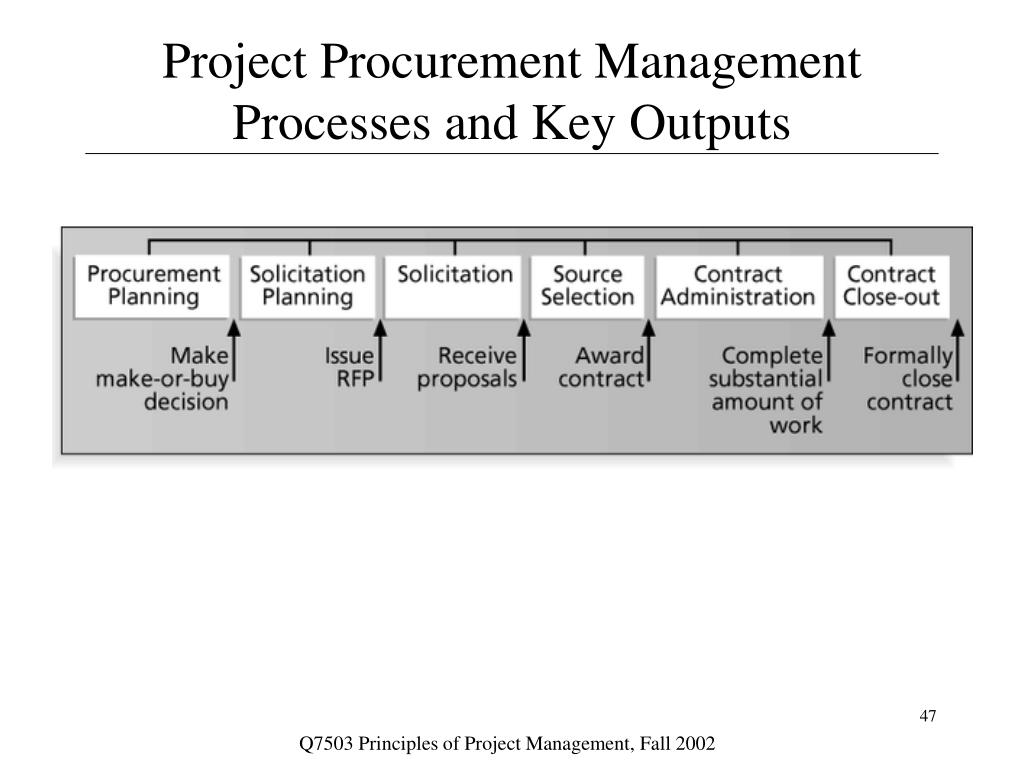 Project Procurement Management Processes and Key Outputs

Procurement Planning
Solicitation Planning
Solicitation
Source Selection
Contract Administration
Contract Close-out

Make make-or-buy decision
Issue RFP
Receive proposals
Award contract
Complete substantial amount of work
Formally close contract

47

Q7503 Principles of Project Management, Fall 2002